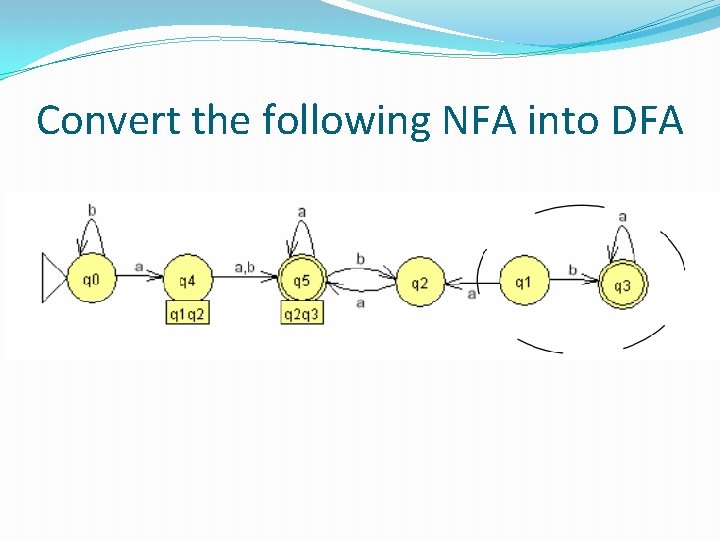 Convert the following NFA into DFA

b
q0
a
q4
q1q2
a,b
a
q5
q2q3
b
a
q2
a
q1
b
a
q3